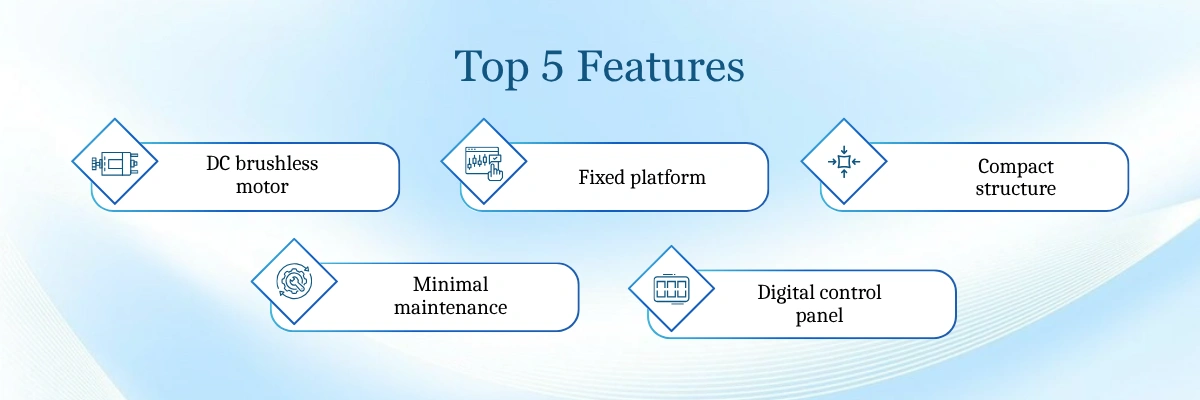 Top 5 Features

DC brushless motor

Fixed platform

Compact structure

Minimal maintenance

Digital control panel